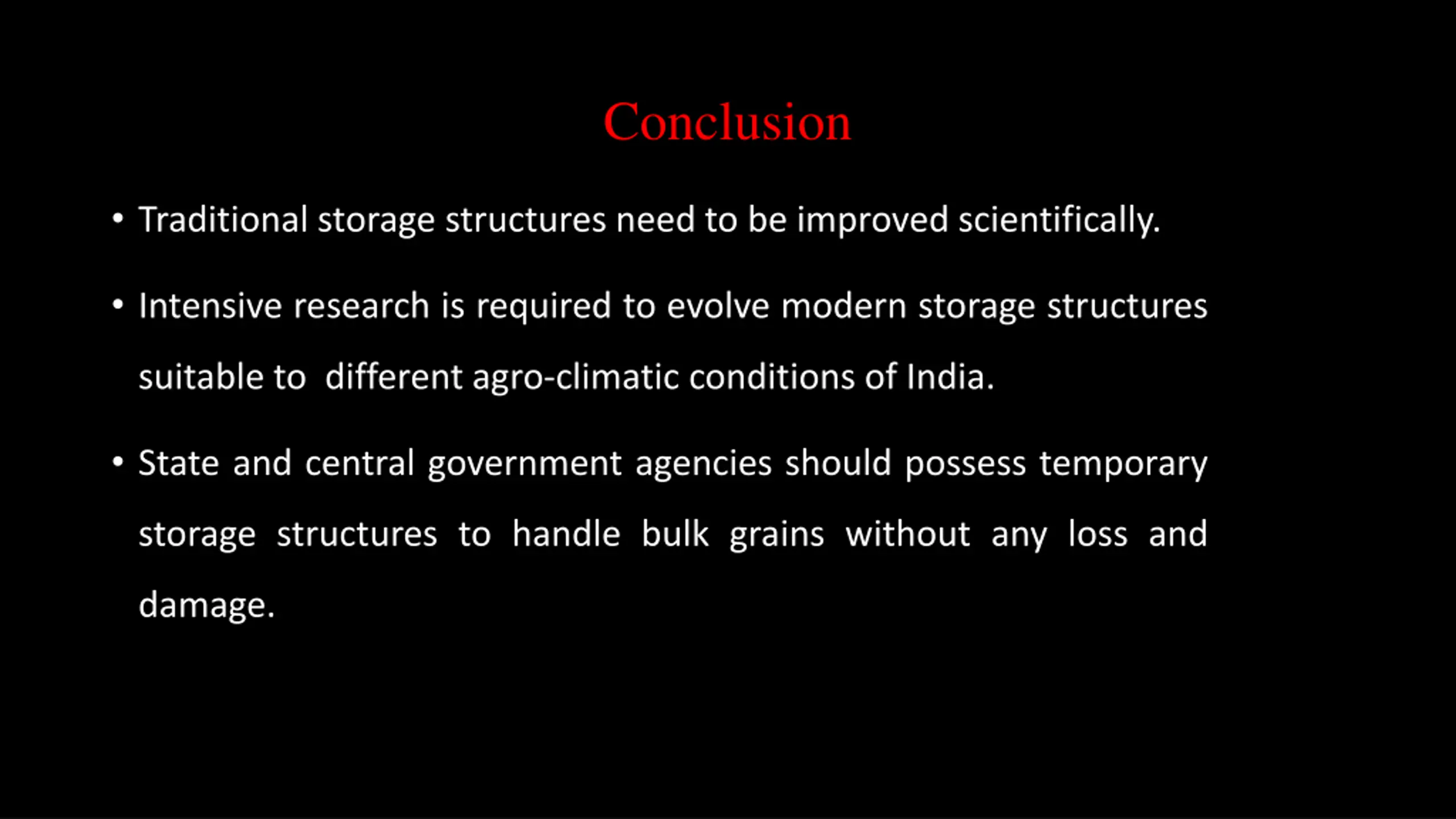 Conclusion

• Traditional storage structures need to be improved scientifically.

• Intensive research is required to evolve modern storage structures suitable to different agro-climatic conditions of India.

• State and central government agencies should possess temporary storage structures to handle bulk grains without any loss and damage.